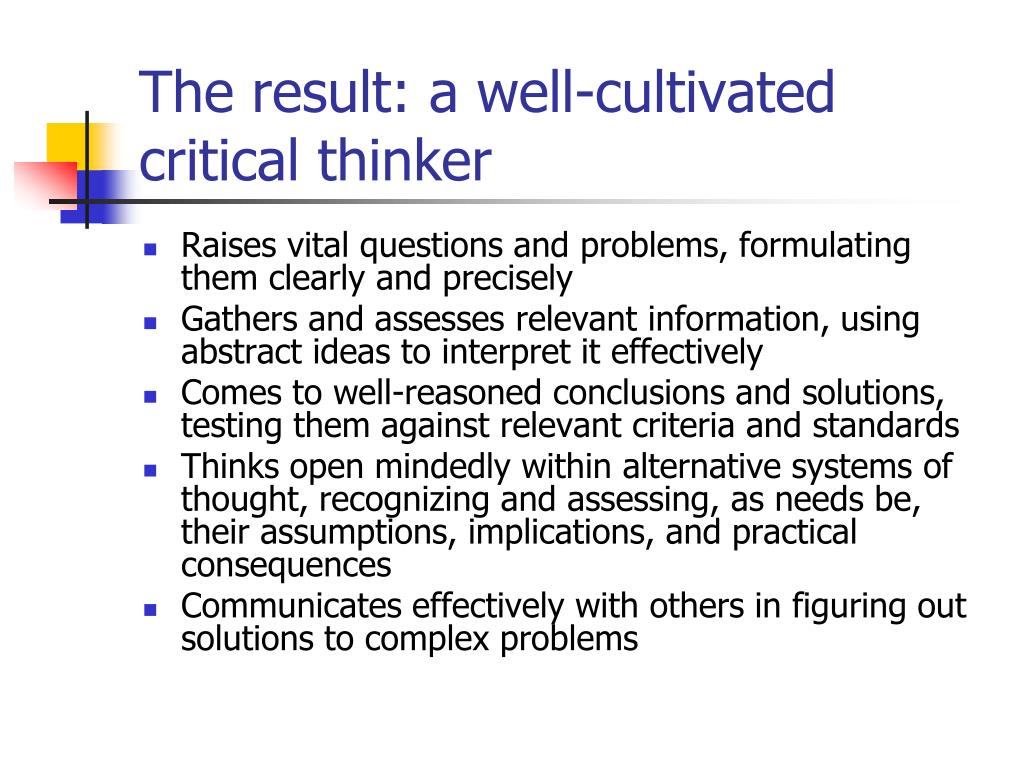 The result: a well-cultivated critical thinker

- Raises vital questions and problems, formulating them clearly and precisely
- Gathers and assesses relevant information, using abstract ideas to interpret it effectively
- Comes to well-reasoned conclusions and solutions, testing them against relevant criteria and standards
- Thinks open mindedly within alternative systems of thought, recognizing and assessing, as needs be, their assumptions, implications, and practical consequences
- Communicates effectively with others in figuring out solutions to complex problems